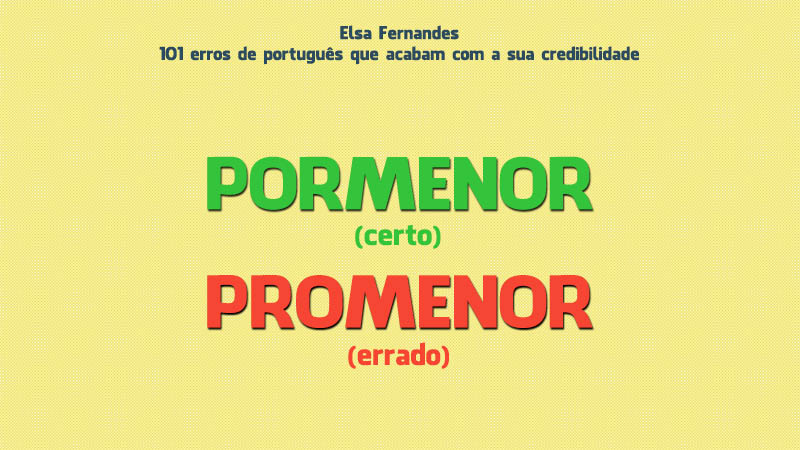 Elsa Fernandes
101 erros de português que acabam com a sua credibilidade

PORMENOR
(certo)

PROMENOR
(errado)